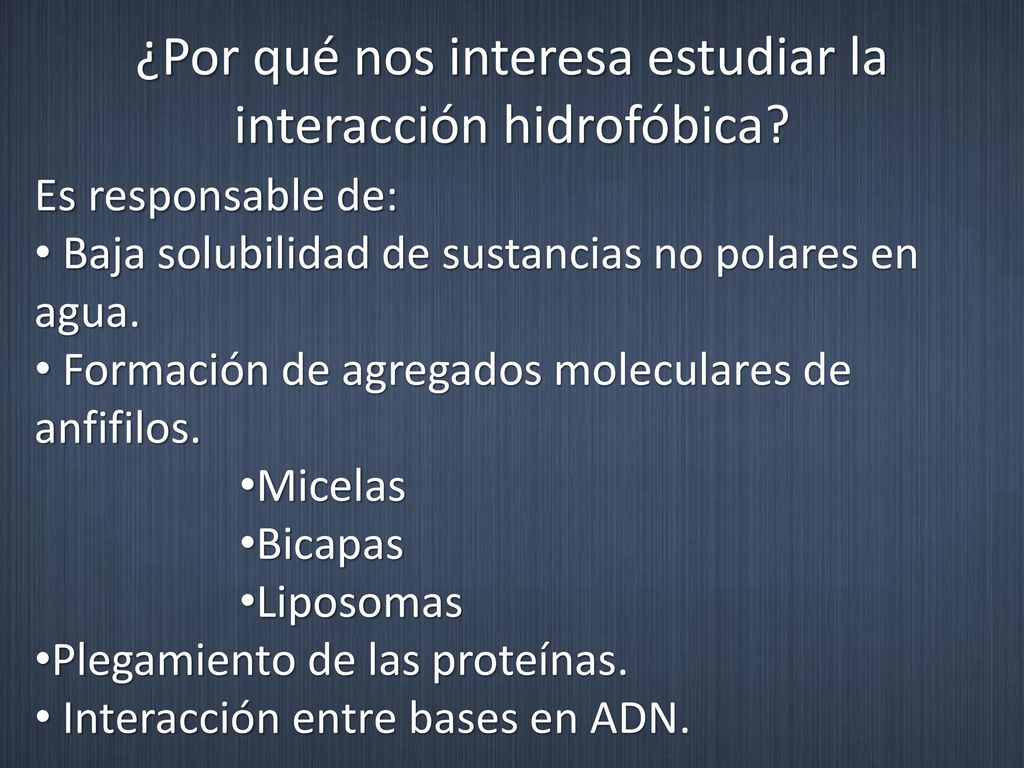 ¿Por qué nos interesa estudiar la interacción hidrofóbica?

Es responsable de:
• Baja solubilidad de sustancias no polares en agua.
• Formación de agregados moleculares de anfifilos.
•Micelas
•Bicapas
•Liposomas
•Plegamiento de las proteínas.
• Interacción entre bases en ADN.